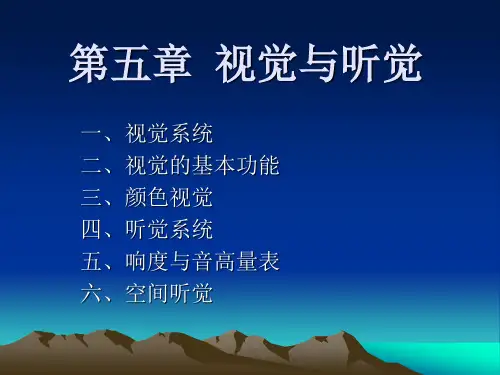 第五章 视觉与听觉

一、视觉系统
二、视觉的基本功能
三、颜色视觉
四、听觉系统
五、响度与音高量表
六、空间听觉